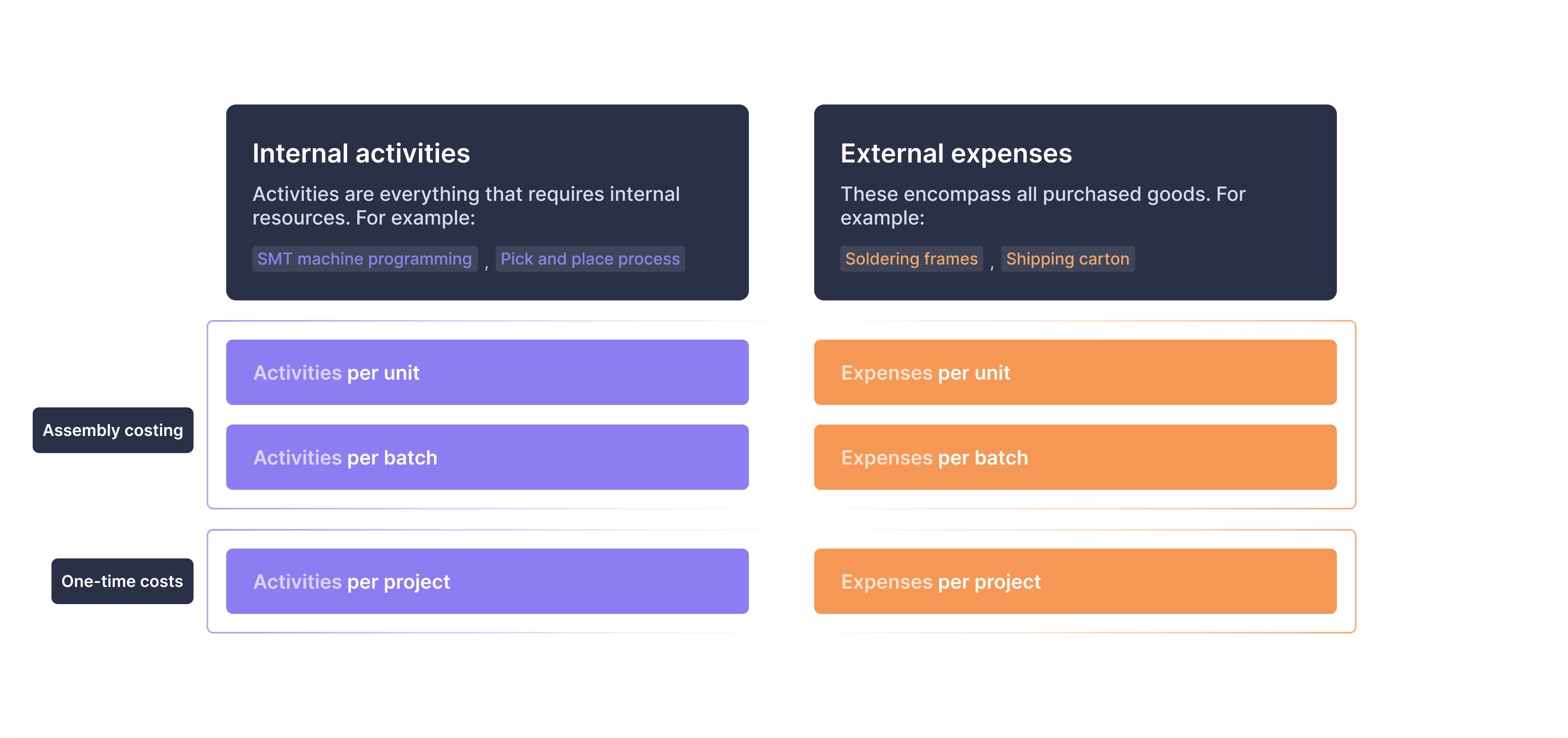 Internal activities

Activities are everything that requires internal resources. For example:

SMT machine programming , Pick and place process

External expenses

These encompass all purchased goods. For example:

Soldering frames , Shipping carton

Assembly costing

Activities per unit

Activities per batch

Expenses per unit

Expenses per batch

One-time costs

Activities per project

Expenses per project